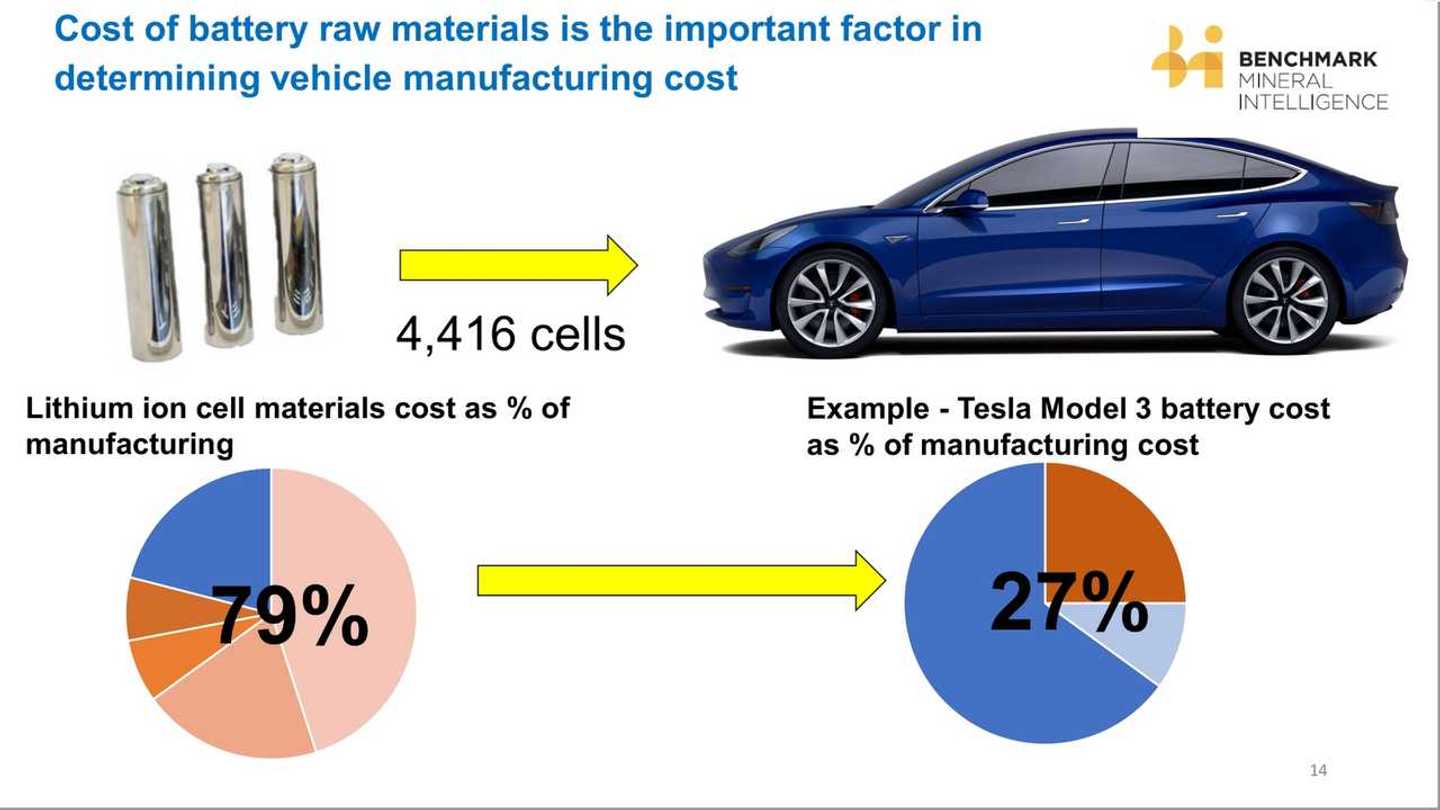 Cost of battery raw materials is the important factor in determining vehicle manufacturing cost

BENCHMARK
MINERAL
INTELLIGENCE

4,416 cells

Lithium ion cell materials cost as % of manufacturing

Example - Tesla Model 3 battery cost as % of manufacturing cost

79%

27%

14